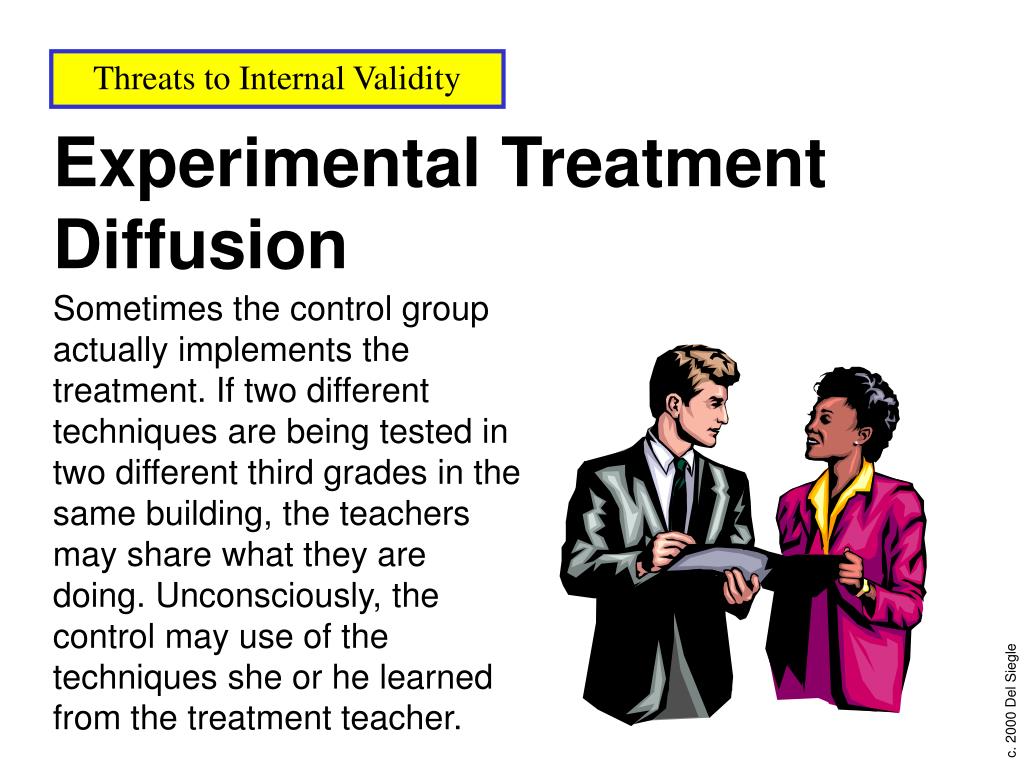 Threats to Internal Validity

Experimental Treatment Diffusion

Sometimes the control group actually implements the treatment. If two different techniques are being tested in two different third grades in the same building, the teachers may share what they are doing. Unconsciously, the control may use of the techniques she or he learned from the treatment teacher.

c. 2000 Del Siegle